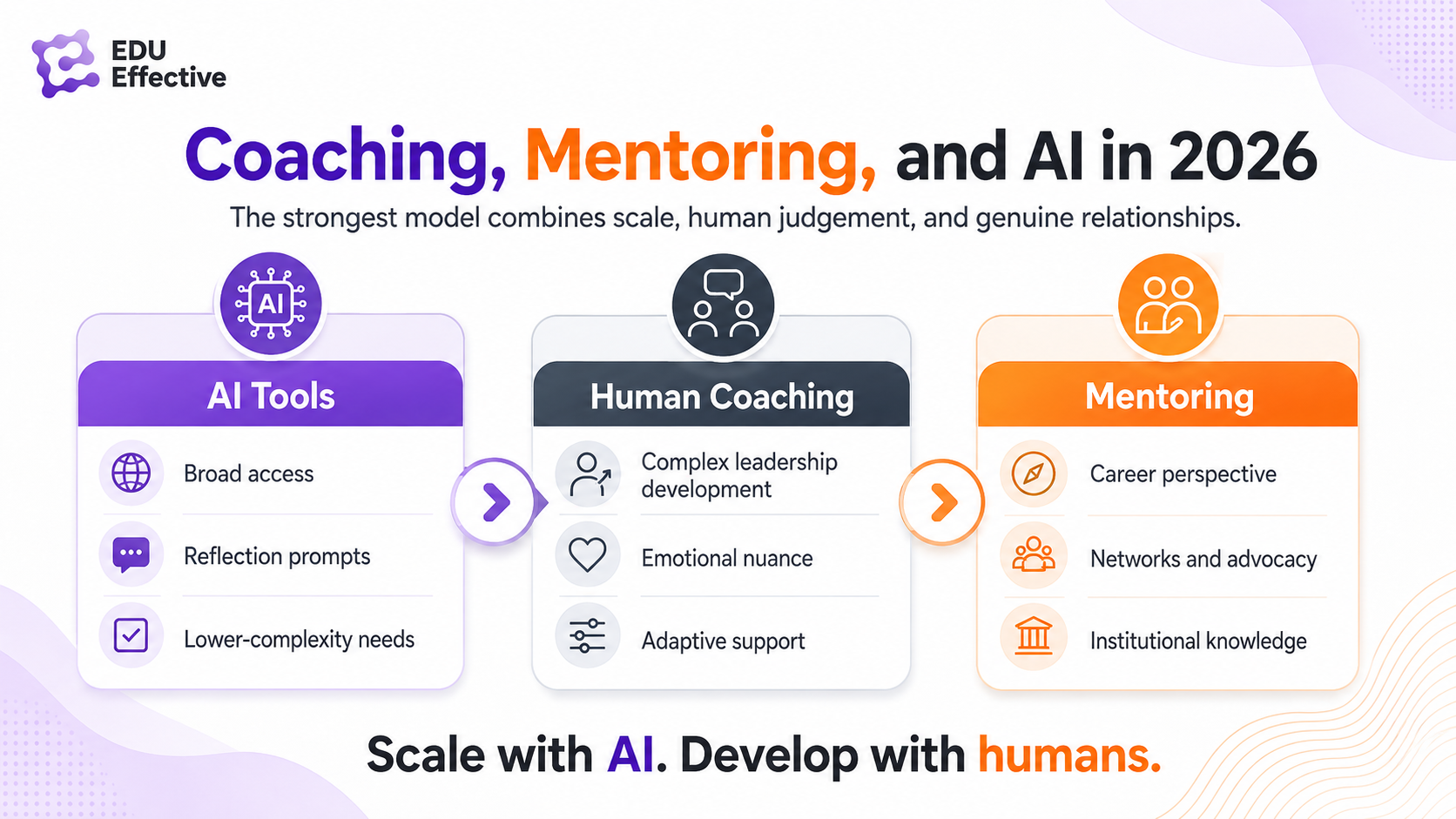 EDU Effective

Coaching, Mentoring, and AI in 2026

The strongest model combines scale, human judgement, and genuine relationships.

AI

AI Tools

Broad access

Reflection prompts

Lower-complexity needs

Human Coaching

Complex leadership development

Emotional nuance

Adaptive support

Mentoring

Career perspective

Networks and advocacy

Institutional knowledge

Scale with AI. Develop with humans.